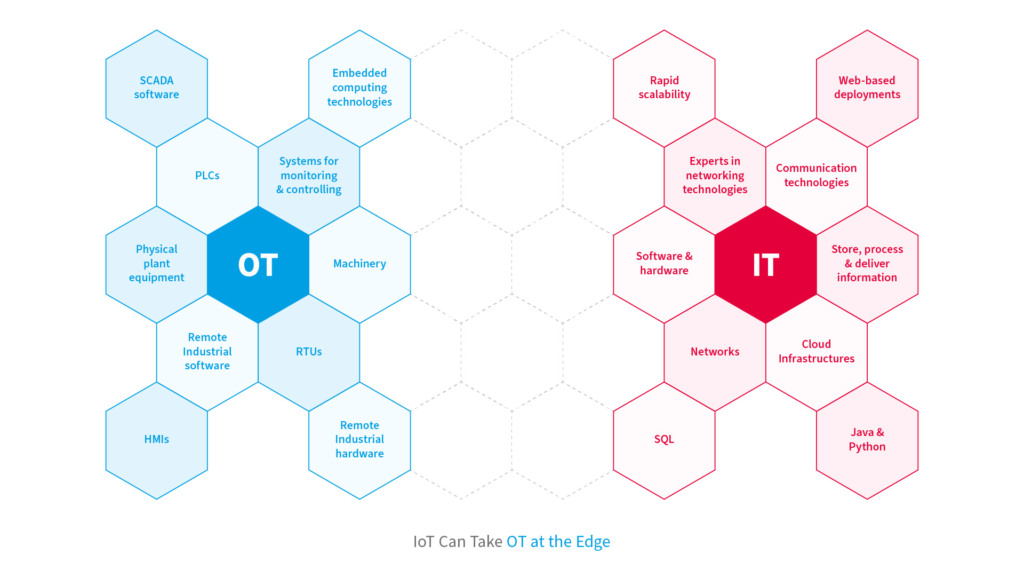 SCADA software

Embedded computing technologies

PLCs

Systems for monitoring & controlling

Physical plant equipment

OT

Machinery

Remote Industrial software

RTUs

HMIs

Remote Industrial hardware

Rapid scalability

Web-based deployments

Experts in networking technologies

Communication technologies

Software & hardware

IT

Store, process & deliver information

Networks

Cloud Infrastructures

SQL

Java & Python

IoT Can Take OT at the Edge